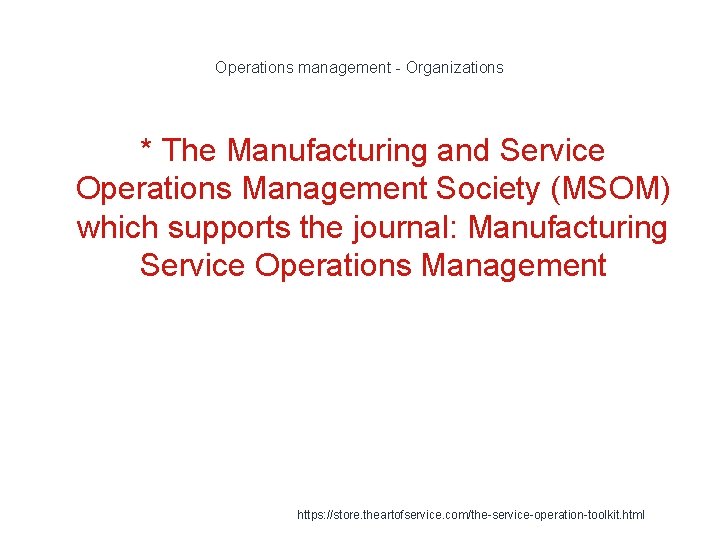 Operations management - Organizations

* The Manufacturing and Service Operations Management Society (MSOM) which supports the journal: Manufacturing Service Operations Management

https://store.theartofservice.com/the-service-operation-toolkit.html